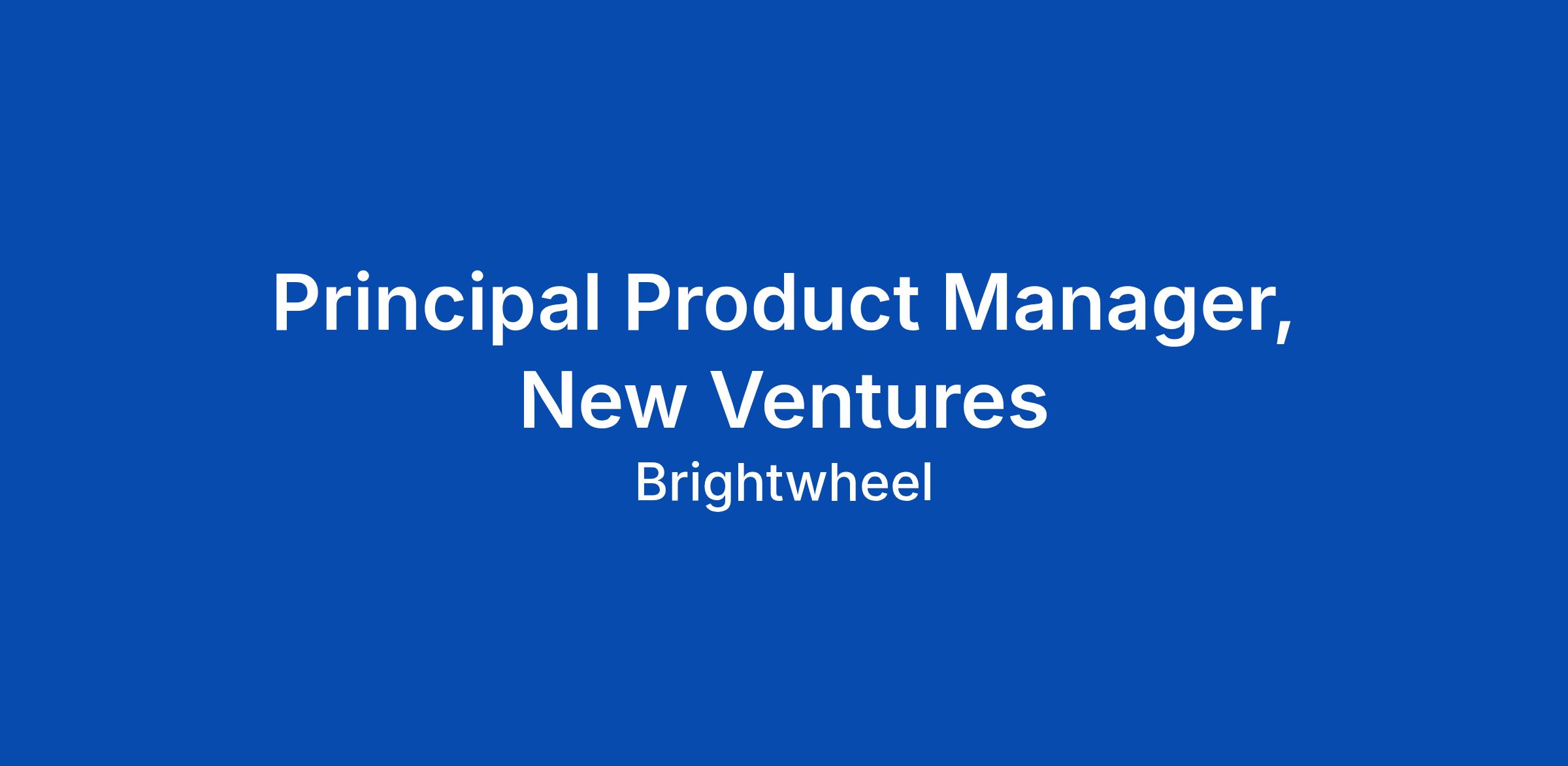 Principal Product Manager, New Ventures

Brightwheel